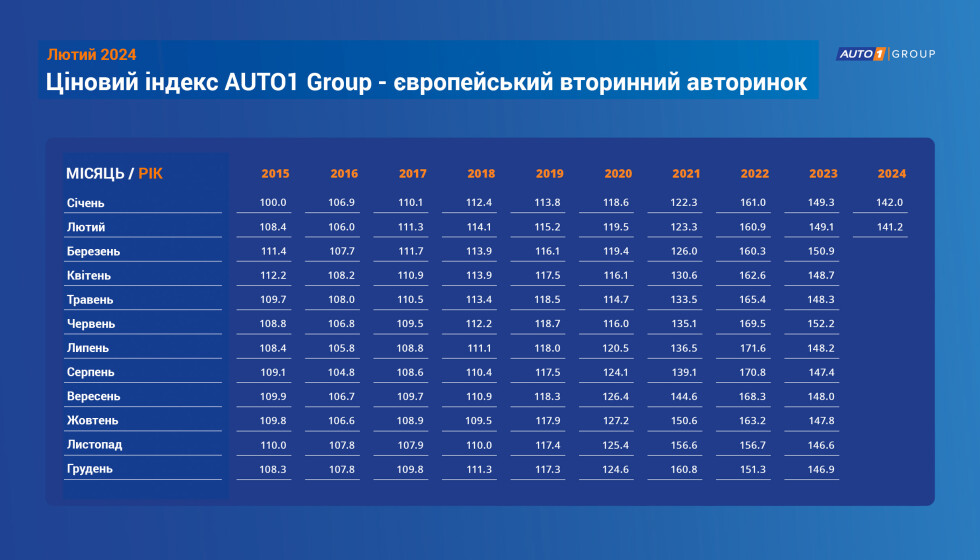 Лютий 2024
Ціновий індекс AUTO1 Group - європейський вторинний авторинок

AUTO1 GROUP

| МІСЯЦЬ / РІК | 2015 | 2016 | 2017 | 2018 | 2019 | 2020 | 2021 | 2022 | 2023 | 2024 |
|---|---|---|---|---|---|---|---|---|---|---|
| Січень | 100.0 | 106.9 | 110.1 | 112.4 | 113.8 | 118.6 | 122.3 | 161.0 | 149.3 | 142.0 |
| Лютий | 108.4 | 106.0 | 111.3 | 114.1 | 115.2 | 119.5 | 123.3 | 160.9 | 149.1 | 141.2 |
| Березень | 111.4 | 107.7 | 111.7 | 113.9 | 116.1 | 119.4 | 126.0 | 160.3 | 150.9 | |
| Квітень | 112.2 | 108.2 | 110.9 | 113.9 | 117.5 | 116.1 | 130.6 | 162.6 | 148.7 | |
| Травень | 109.7 | 108.0 | 110.5 | 113.4 | 118.5 | 114.7 | 133.5 | 165.4 | 148.3 | |
| Червень | 108.8 | 106.8 | 109.5 | 112.2 | 118.7 | 116.0 | 135.1 | 169.5 | 152.2 | |
| Липень | 108.4 | 105.8 | 108.8 | 111.1 | 118.0 | 120.5 | 136.5 | 171.6 | 148.2 | |
| Серпень | 109.1 | 104.8 | 108.6 | 110.4 | 117.5 | 124.1 | 139.1 | 170.8 | 147.4 | |
| Вересень | 109.9 | 106.7 | 109.7 | 110.9 | 118.3 | 126.4 | 144.6 | 168.3 | 148.0 | |
| Жовтень | 109.8 | 106.6 | 108.9 | 109.5 | 117.9 | 127.2 | 150.6 | 163.2 | 147.8 | |
| Листопад | 110.0 | 107.8 | 107.9 | 110.0 | 117.4 | 125.4 | 156.6 | 156.7 | 146.6 | |
| Грудень | 108.3 | 107.8 | 109.8 | 111.3 | 117.3 | 124.6 | 160.8 | 151.3 | 146.9 | |